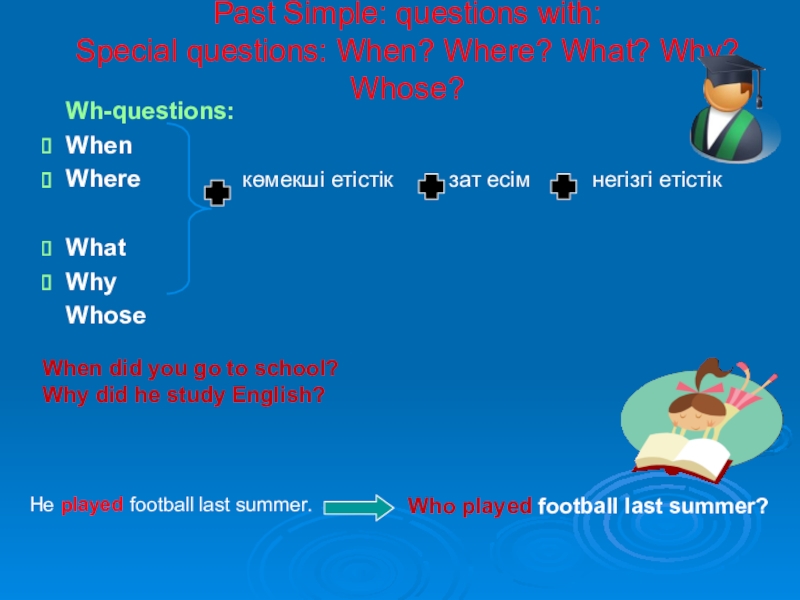 Past Simple: questions with:
Special questions: When? Where? What? Why? Whose?

Wh-questions:
When
Where
What
Why
Whose

көмекші етістік зат есім негізгі етістік

When did you go to school?
Why did he study English?

He played football last summer.

Who played football last summer?